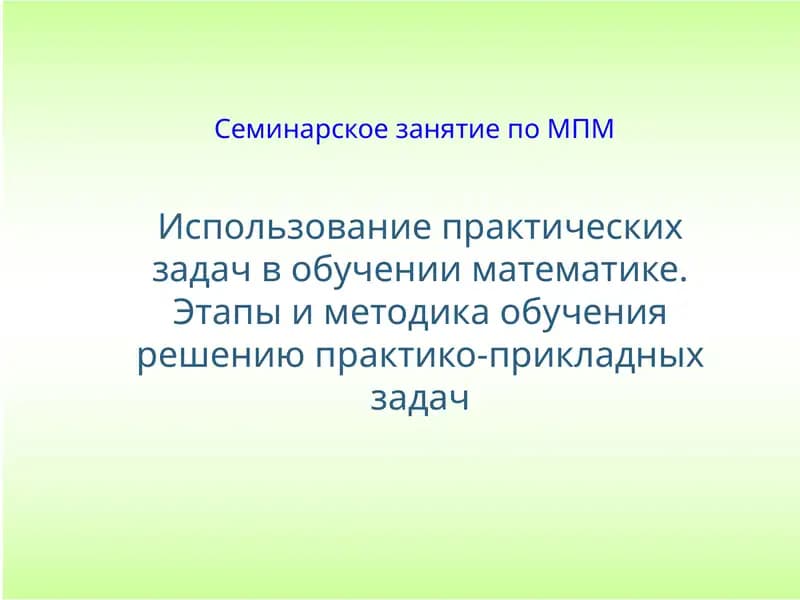 Семинарское занятие по МПМ

Использование практических задач в обучении математике. Этапы и методика обучения решению практико-прикладных задач